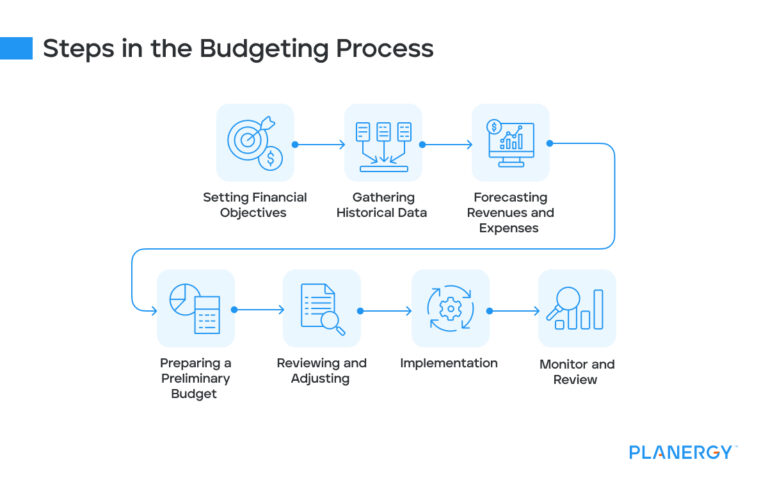 Steps in the Budgeting Process

Setting Financial Objectives

Gathering Historical Data

Forecasting Revenues and Expenses

Preparing a Preliminary Budget

Reviewing and Adjusting

Implementation

Monitor and Review

PLANERGY